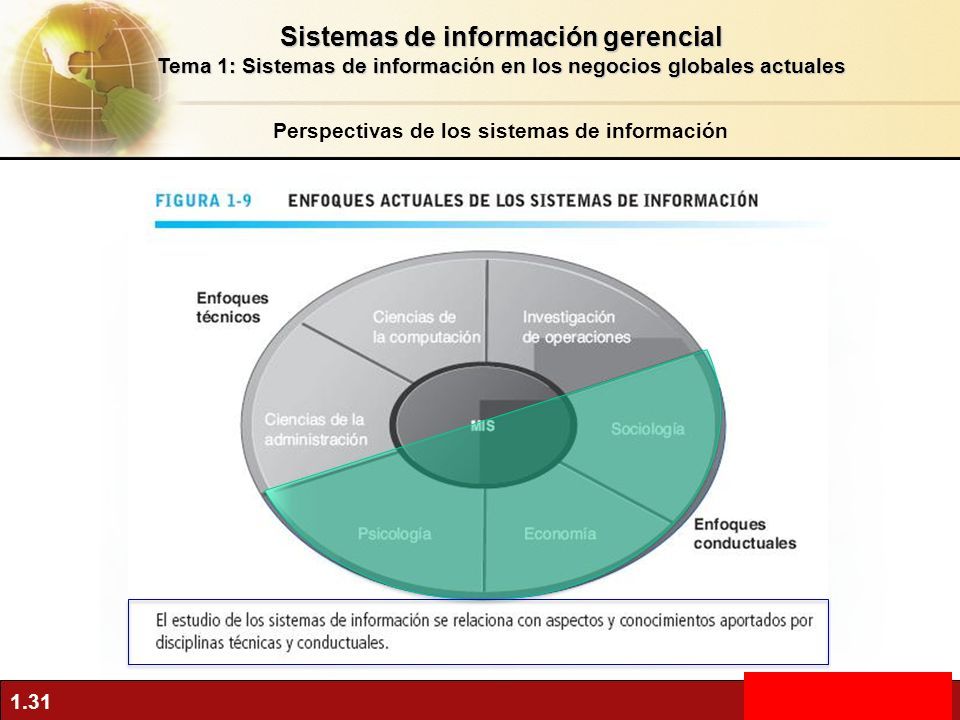 Sistemas de información gerencial
Tema 1: Sistemas de información en los negocios globales actuales

Perspectivas de los sistemas de información

FIGURA 1-9 ENFOQUES ACTUALES DE LOS SISTEMAS DE INFORMACIÓN

Enfoques técnicos

Ciencias de la computación

Investigación de operaciones

Ciencias de la administración

MIS

Sociología

Psicología

Economía

Enfoques conductuales

El estudio de los sistemas de información se relaciona con aspectos y conocimientos aportados por disciplinas técnicas y conductuales.

1.31